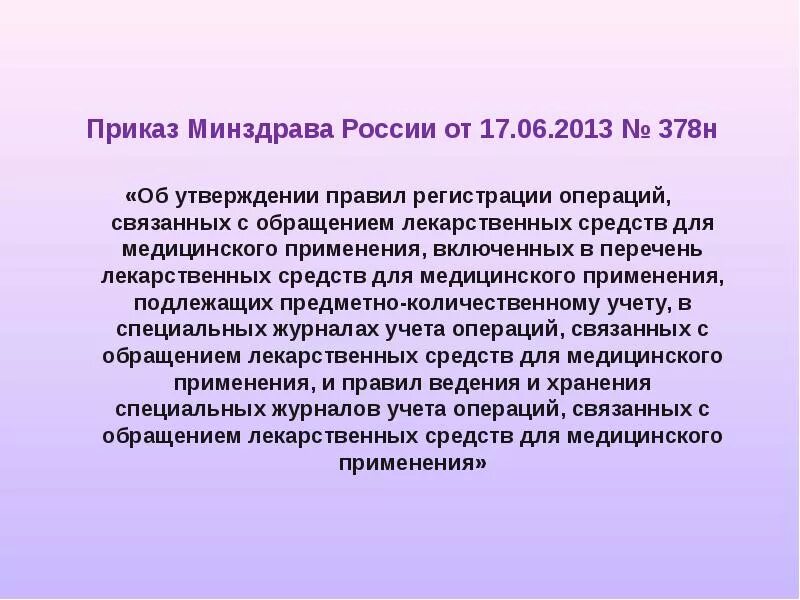 Приказ Минздрава России от 17.06.2013 № 378н

«Об утверждении правил регистрации операций, связанных с обращением лекарственных средств для медицинского применения, включенных в перечень лекарственных средств для медицинского применения, подлежащих предметно-количественному учету, в специальных журналах учета операций, связанных с обращением лекарственных средств для медицинского применения, и правил ведения и хранения специальных журналов учета операций, связанных с обращением лекарственных средств для медицинского применения»